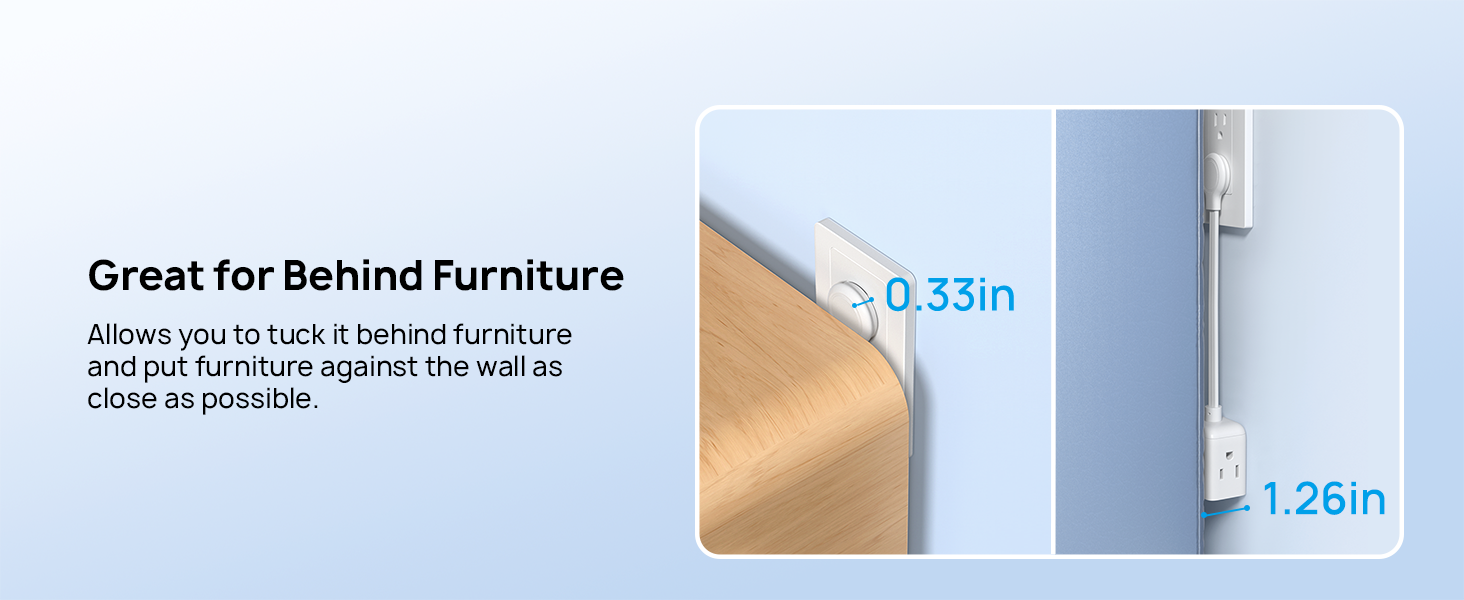 Great for Behind Furniture

Allows you to tuck it behind furniture and put furniture against the wall as close as possible.

0.33in

1.26in